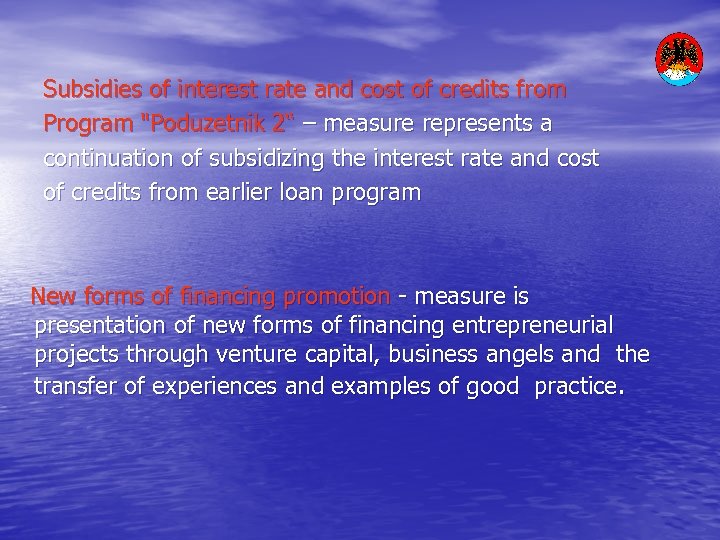 Subsidies of interest rate and cost of credits from Program "Poduzetnik 2" – measure represents a continuation of subsidizing the interest rate and cost of credits from earlier loan program

New forms of financing promotion - measure is presentation of new forms of financing entrepreneurial projects through venture capital, business angels and the transfer of experiences and examples of good practice.